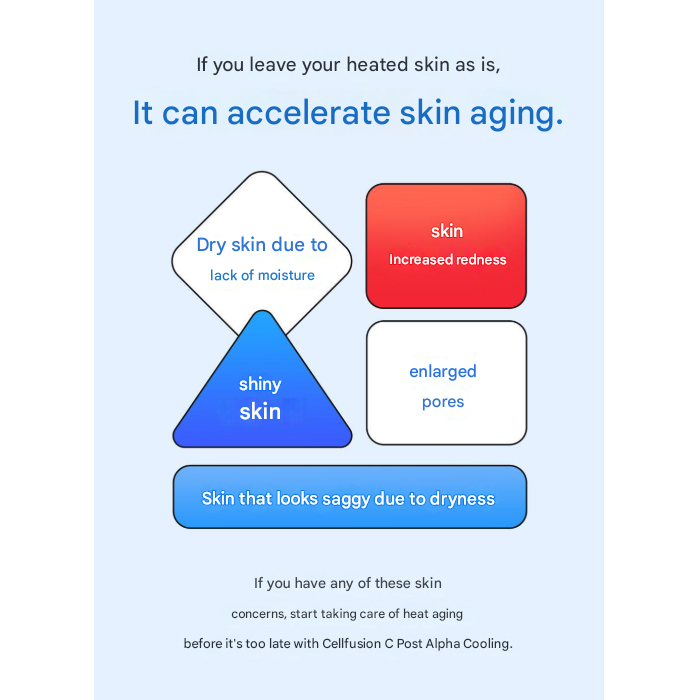 If you leave your heated skin as is,

It can accelerate skin aging.

Dry skin due to
lack of moisture

skin
Increased redness

shiny
skin

enlarged
pores

Skin that looks saggy due to dryness

If you have any of these skin concerns, start taking care of heat aging before it's too late with Cellfusion C Post Alpha Cooling.